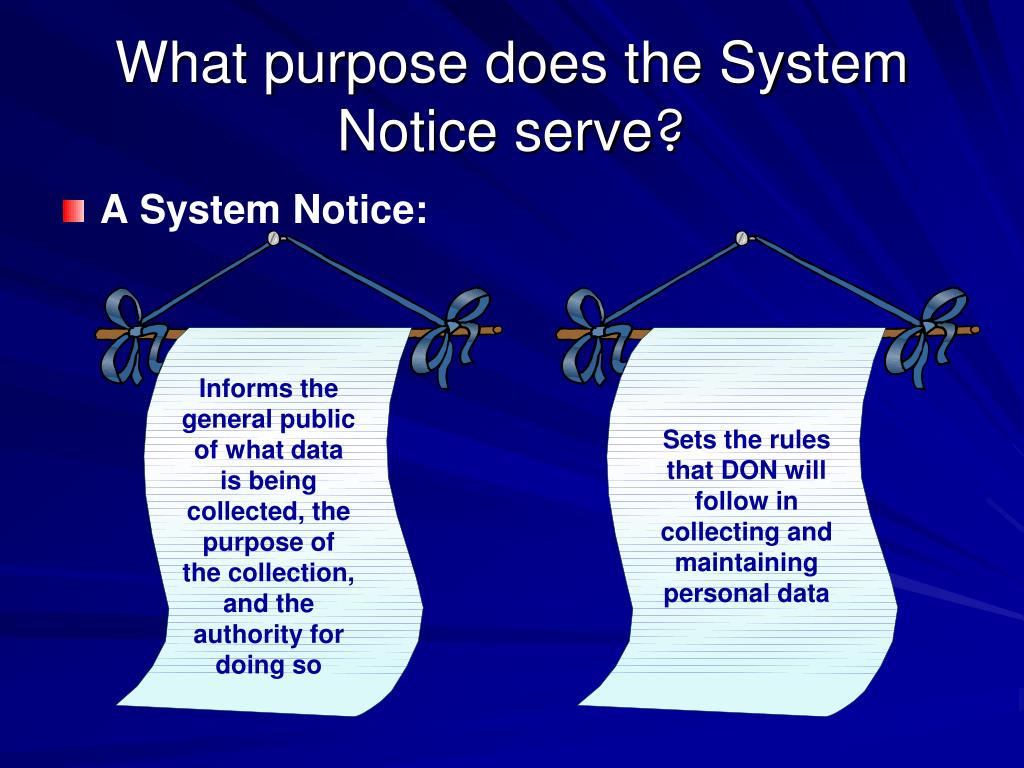 What purpose does the System Notice serve?

A System Notice:

Informs the general public of what data is being collected, the purpose of the collection, and the authority for doing so

Sets the rules that DON will follow in collecting and maintaining personal data